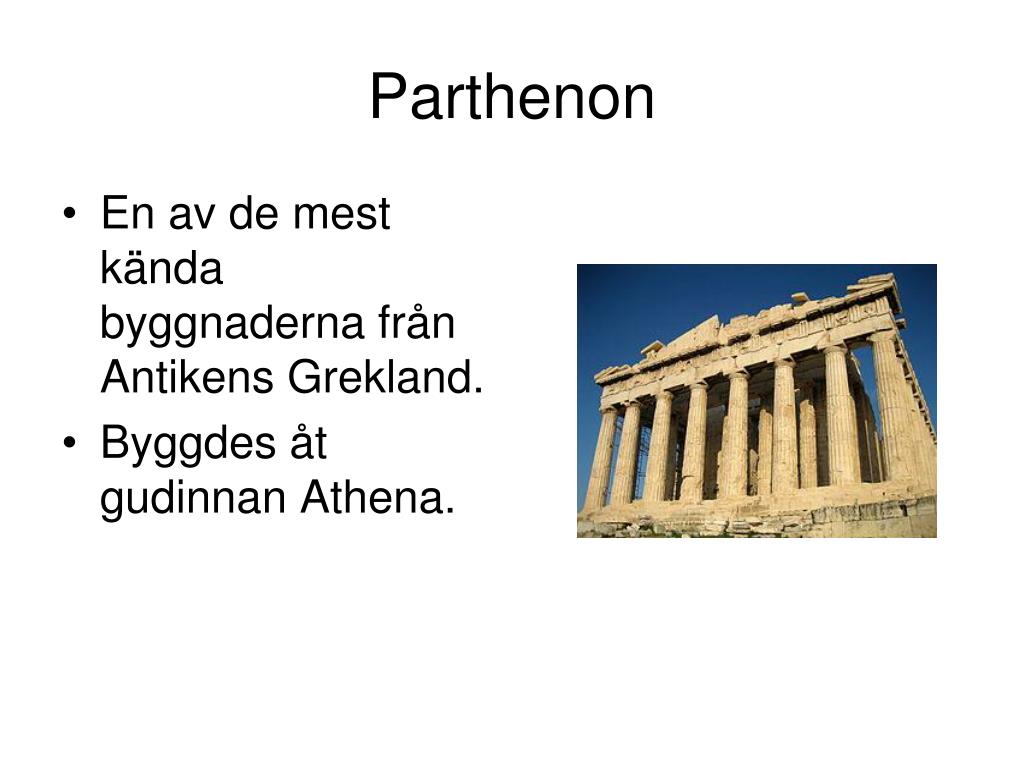 Parthenon

• En av de mest kända byggnaderna från Antikens Grekland.
• Byggdes åt gudinnan Athena.